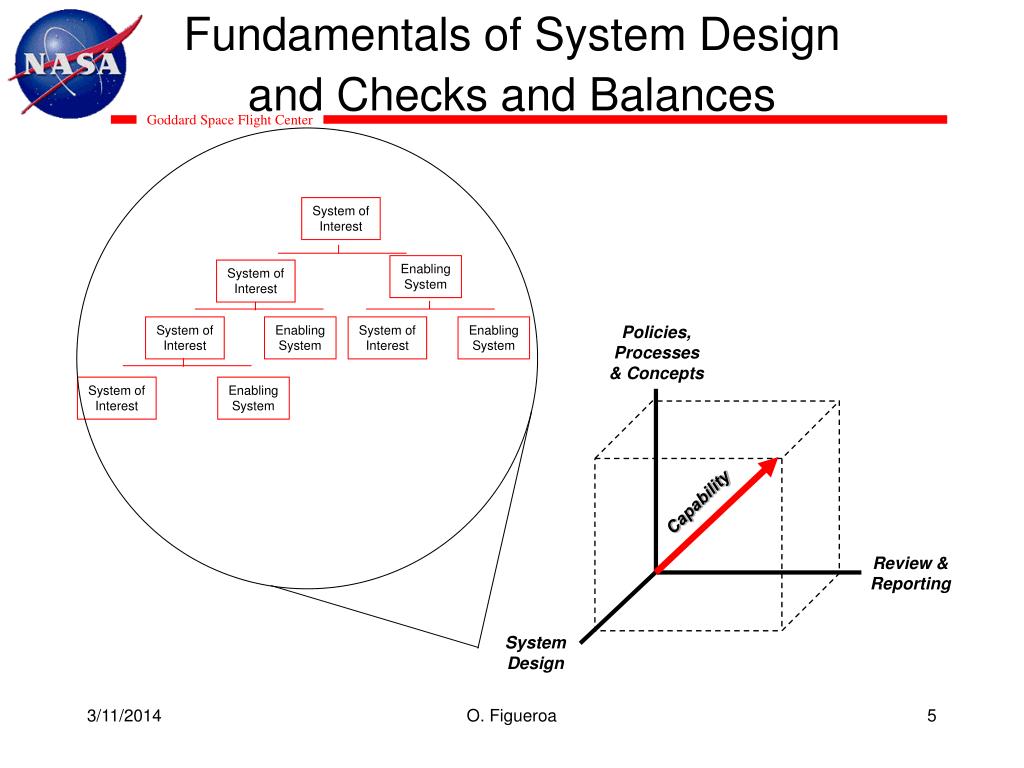 NASA

Fundamentals of System Design and Checks and Balances

Goddard Space Flight Center

System of Interest

System of Interest

Enabling System

System of Interest

Enabling System

System of Interest

Enabling System

System of Interest

Enabling System

Policies, Processes & Concepts

Capability

Review & Reporting

System Design

3/11/2014

O. Figueroa

5